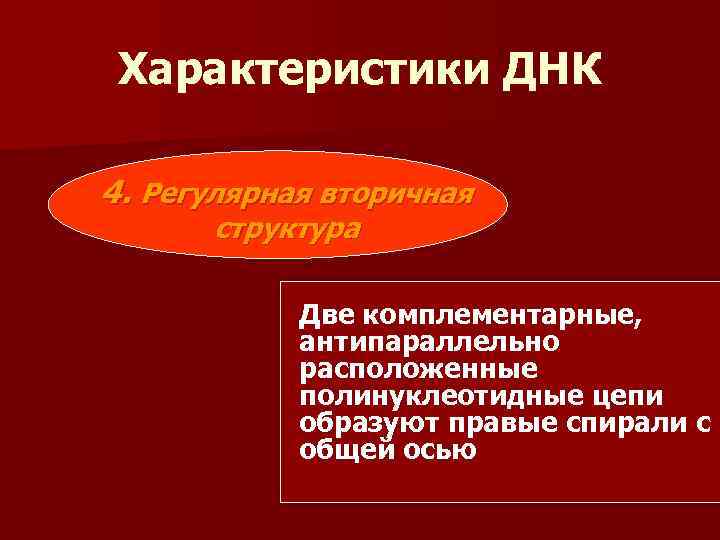 Характеристики ДНК

4. Регулярная вторичная структура

Две комплементарные, антипараллельно расположенные полинуклеотидные цепи образуют правые спирали с общей осью